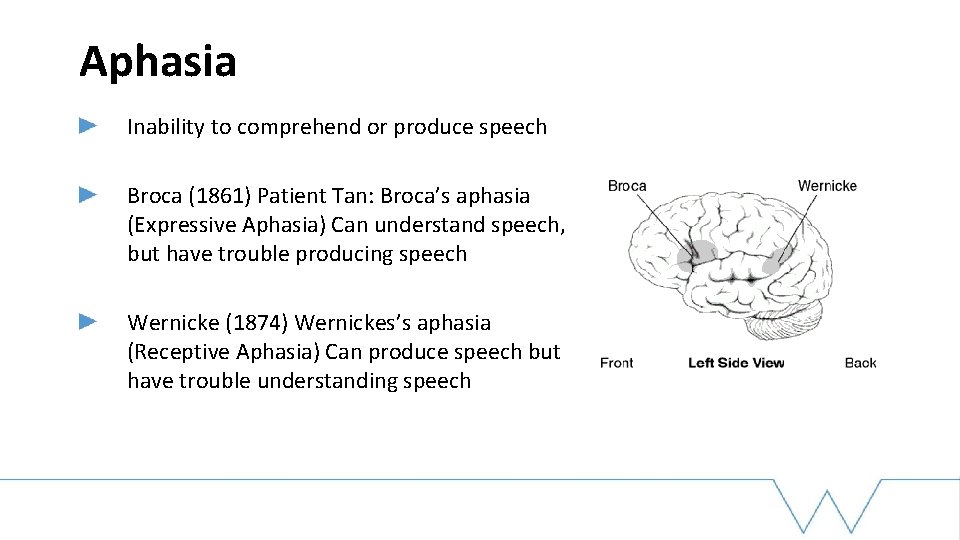 Aphasia

Inability to comprehend or produce speech

Broca (1861) Patient Tan: Broca's aphasia (Expressive Aphasia) Can understand speech, but have trouble producing speech

Wernicke (1874) Wernickes's aphasia (Receptive Aphasia) Can produce speech but have trouble understanding speech

Broca
Wernicke
Front
Left Side View
Back